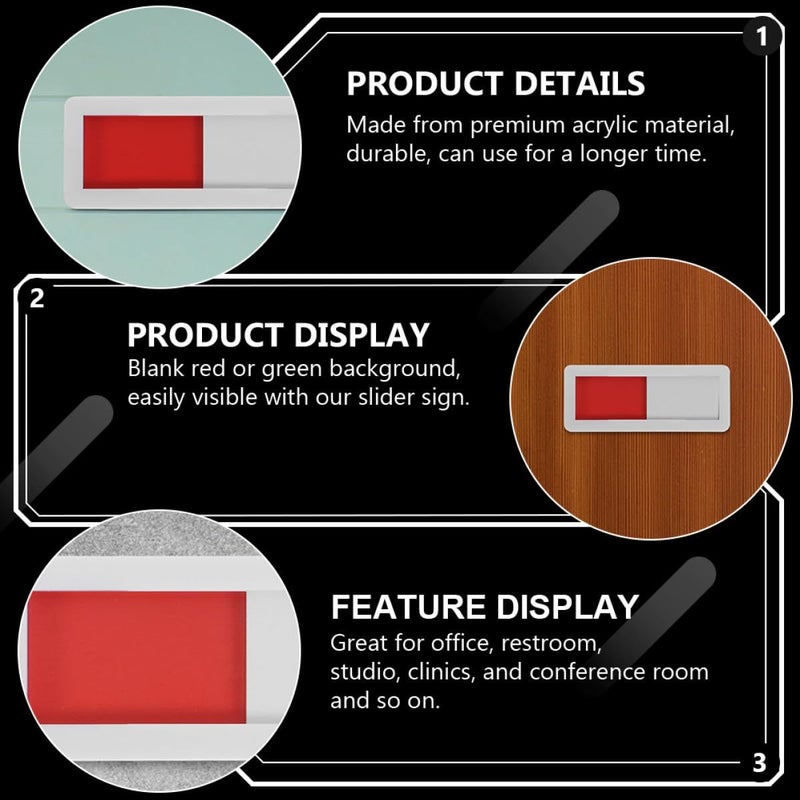 1

PRODUCT DETAILS
Made from premium acrylic material, durable, can use for a longer time.

2

PRODUCT DISPLAY
Blank red or green background, easily visible with our slider sign.

FEATURE DISPLAY
Great for office, restroom, studio, clinics, and conference room and so on.

3